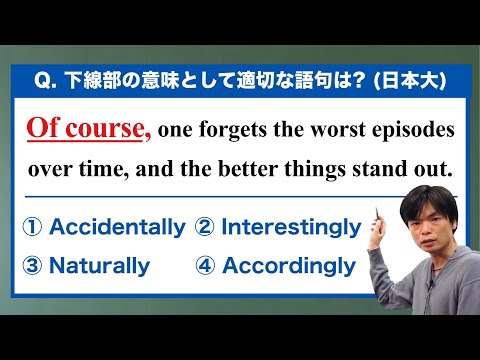 Q. 下線部の意味として適切な語句は? (日本大)

Of course, one forgets the worst episodes over time, and the better things stand out.

① Accidentally ② Interestingly
③ Naturally ④ Accordingly